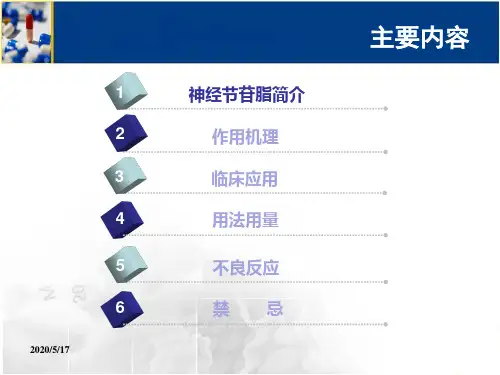 主要内容

1 神经节苷脂简介

2 作用机理

3 临床应用

4 用法用量

5 不良反应

6 禁 忌

2020/5/17